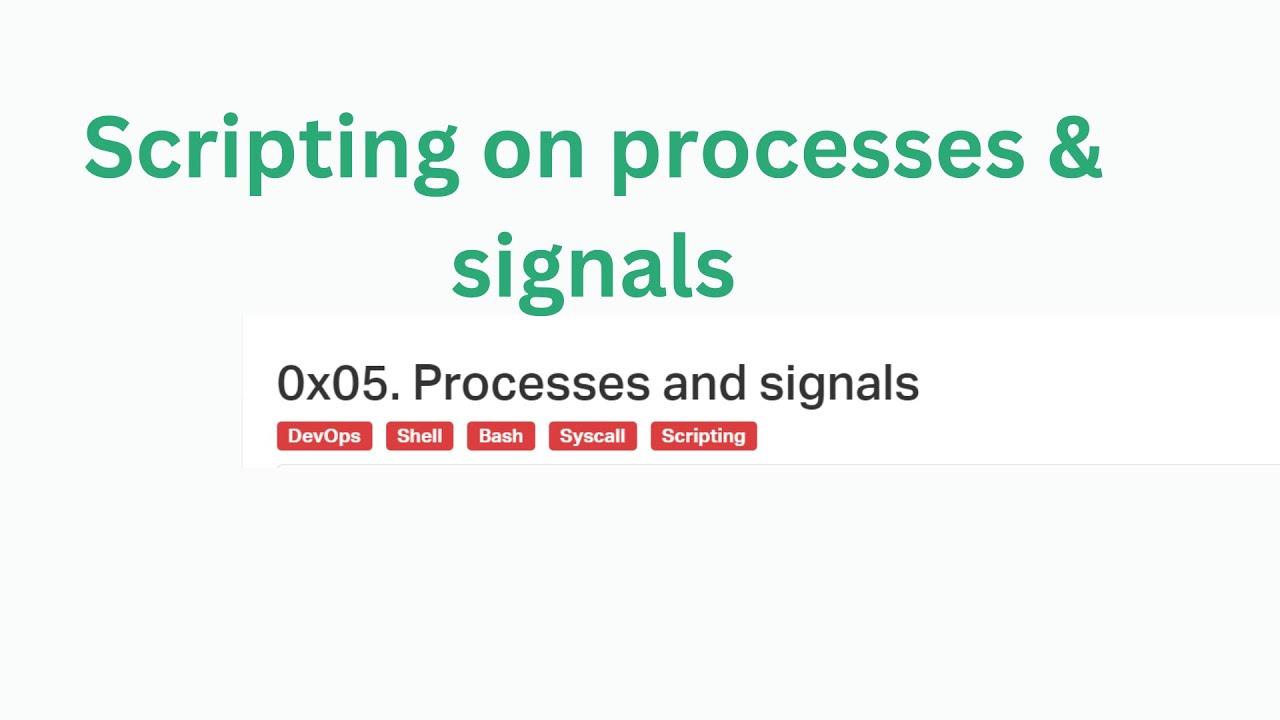 Scripting on processes & signals

0x05. Processes and signals

DevOps Shell Bash Syscall Scripting